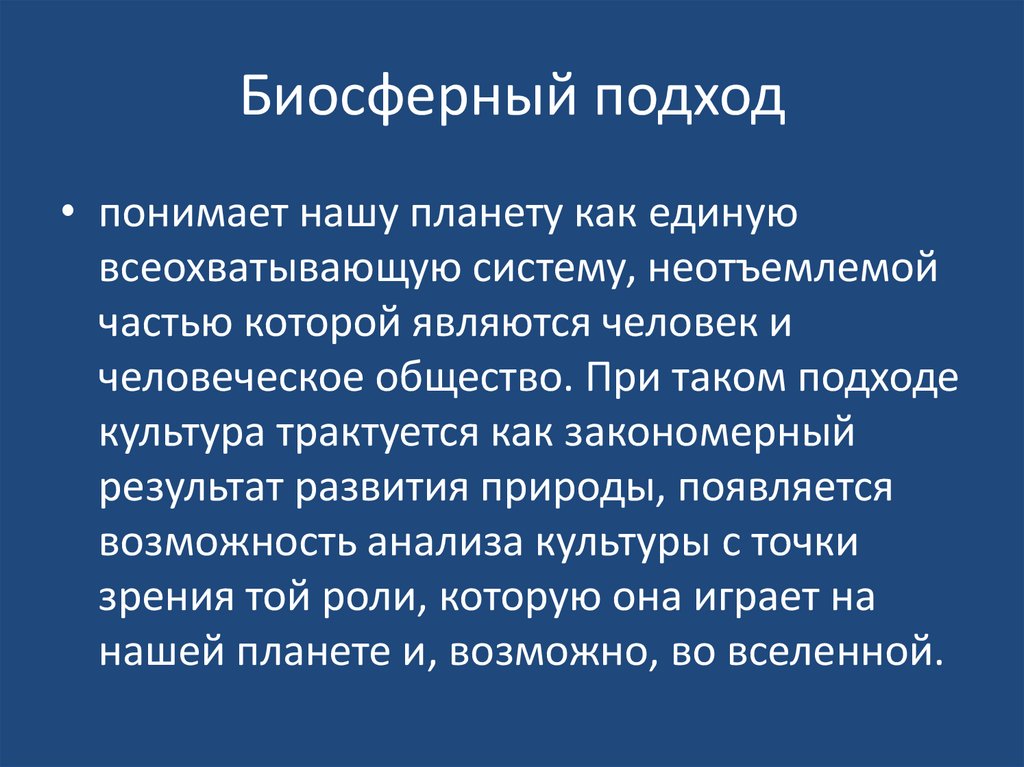 Биосферный подход

• понимает нашу планету как единую всеохватывающую систему, неотъемлемой частью которой являются человек и человеческое общество. При таком подходе культура трактуется как закономерный результат развития природы, появляется возможность анализа культуры с точки зрения той роли, которую она играет на нашей планете и, возможно, во вселенной.